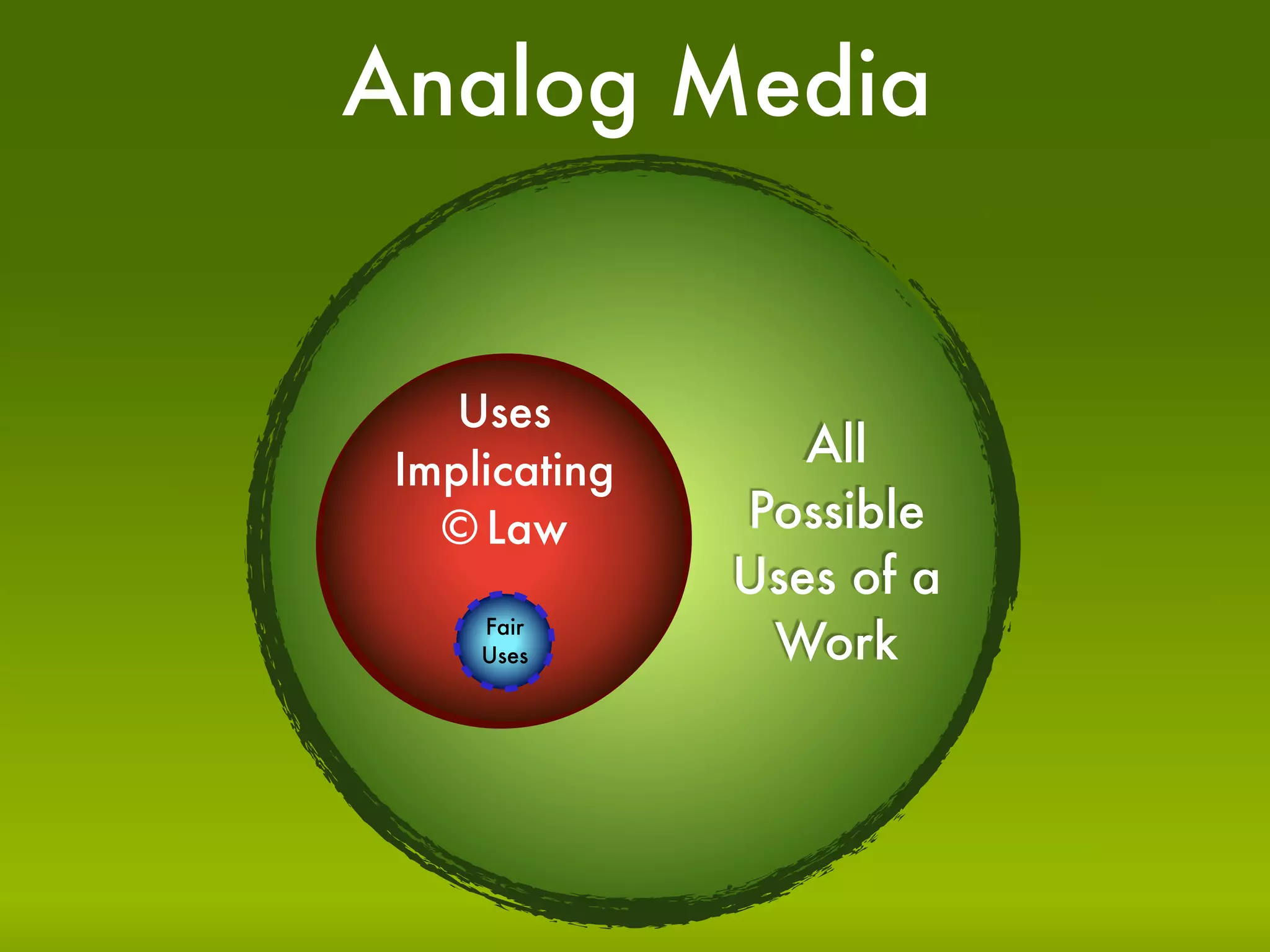 Analog Media

Uses Implicating © Law

Fair Uses

All Possible Uses of a Work